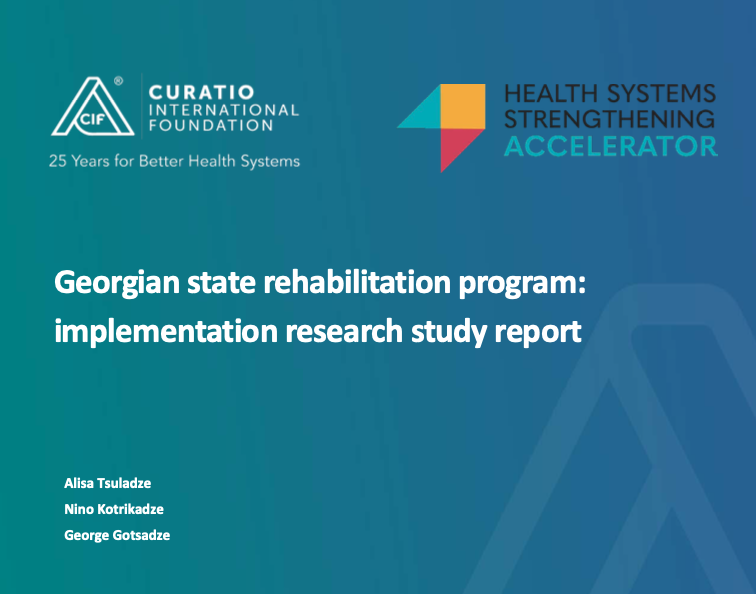 CIF ®
CURATIO
INTERNATIONAL
FOUNDATION

25 Years for Better Health Systems

HEALTH SYSTEMS
STRENGTHENING
ACCELERATOR

Georgian state rehabilitation program: implementation research study report

Alisa Tsuladze
Nino Kotrikadze
George Gotsadze